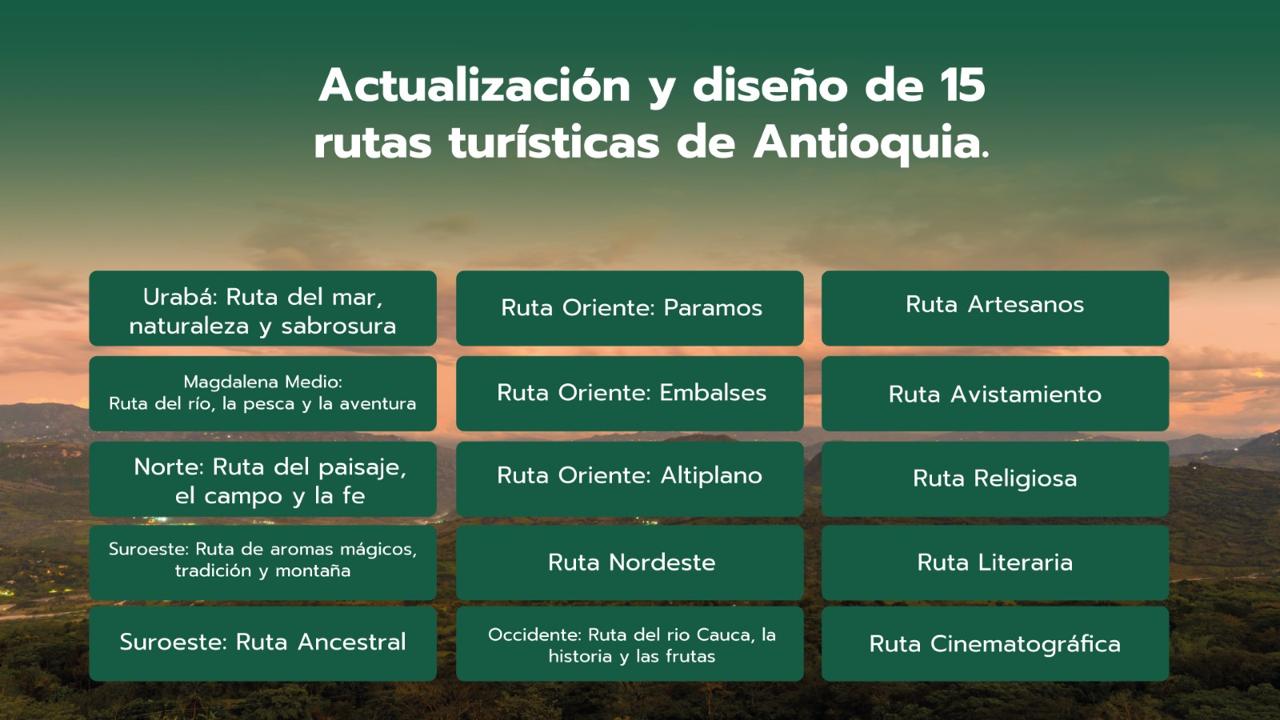 Actualización y diseño de 15 rutas turísticas de Antioquia.

Urabá: Ruta del mar, naturaleza y sabrosura

Magdalena Medio: Ruta del río, la pesca y la aventura

Norte: Ruta del paisaje, el campo y la fe

Suroeste: Ruta de aromas mágicos, tradición y montaña

Suroeste: Ruta Ancestral

Ruta Oriente: Paramos

Ruta Oriente: Embalses

Ruta Oriente: Altiplano

Ruta Nordeste

Occidente: Ruta del rio Cauca, la historia y las frutas

Ruta Artesanos

Ruta Avistamiento

Ruta Religiosa

Ruta Literaria

Ruta Cinematográfica